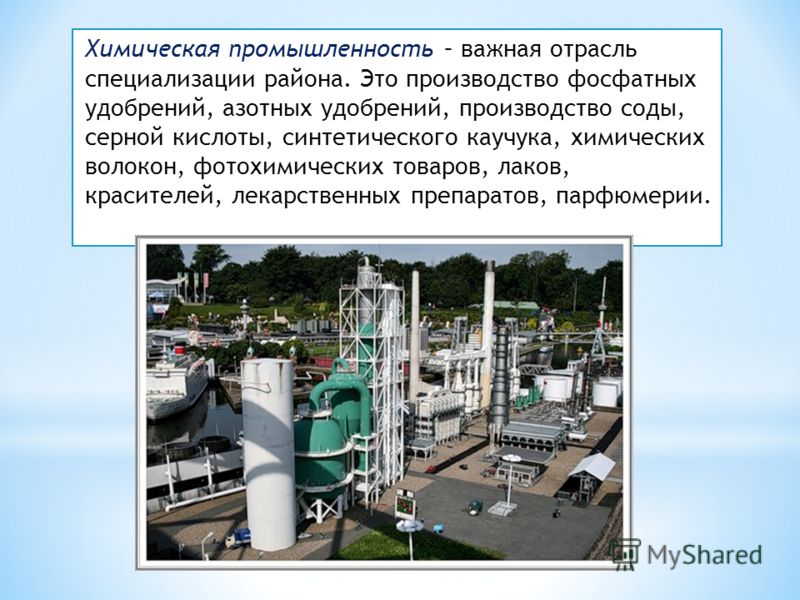 Химическая промышленность – важная отрасль специализации района. Это производство фосфатных удобрений, азотных удобрений, производство соды, серной кислоты, синтетического каучука, химических волокон, фотохимических товаров, лаков, красителей, лекарственных препаратов, парфюмерии.

MyShared